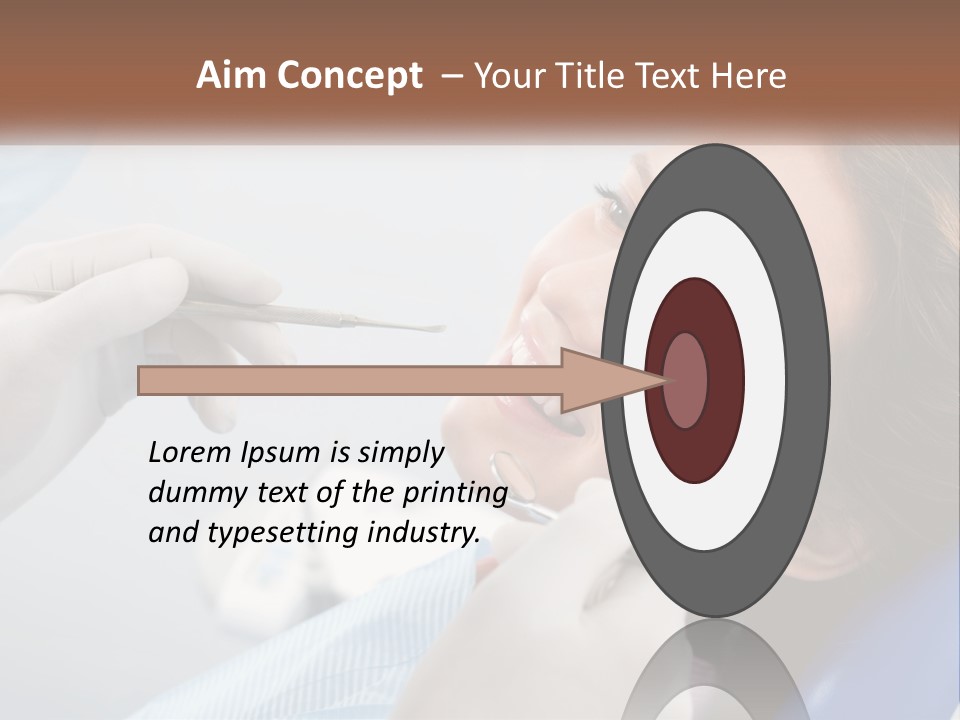 Aim Concept – Your Title Text Here

Lorem Ipsum is simply dummy text of the printing and typesetting industry.